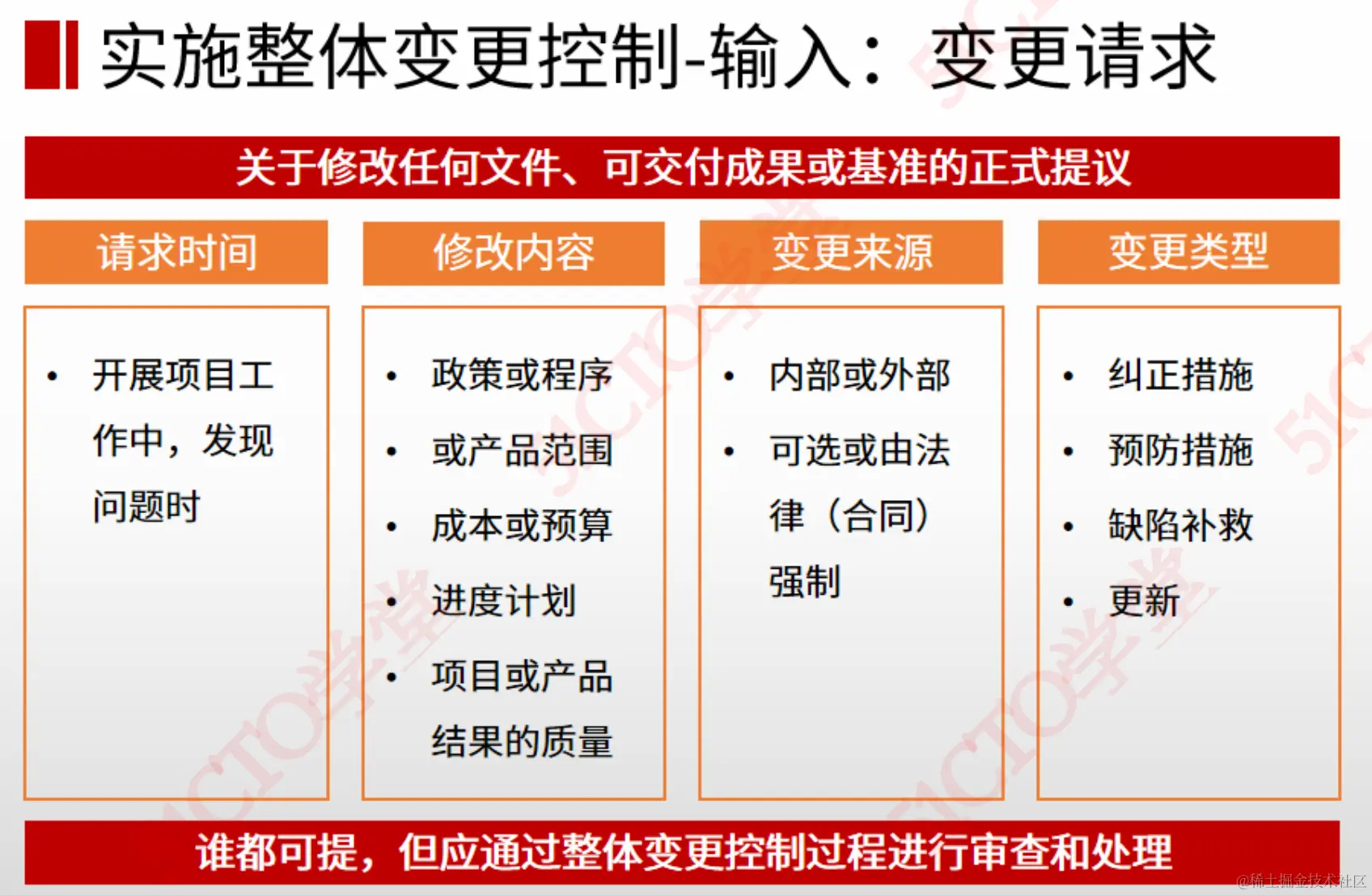 实施整体变更控制-输入：变更请求

关于修改任何文件、可交付成果或基准的正式提议

请求时间

• 开展项目工作中，发现问题时

修改内容

• 政策或程序
• 或产品范围
• 成本或预算
• 进度计划
• 项目或产品结果的质量

变更来源

• 内部或外部
• 可选或由法律（合同）强制

变更类型

• 纠正措施
• 预防措施
• 缺陷补救
• 更新

谁都可提，但应通过整体变更控制过程进行审查和处理

51CTO学堂

@稀土掘金技术社区